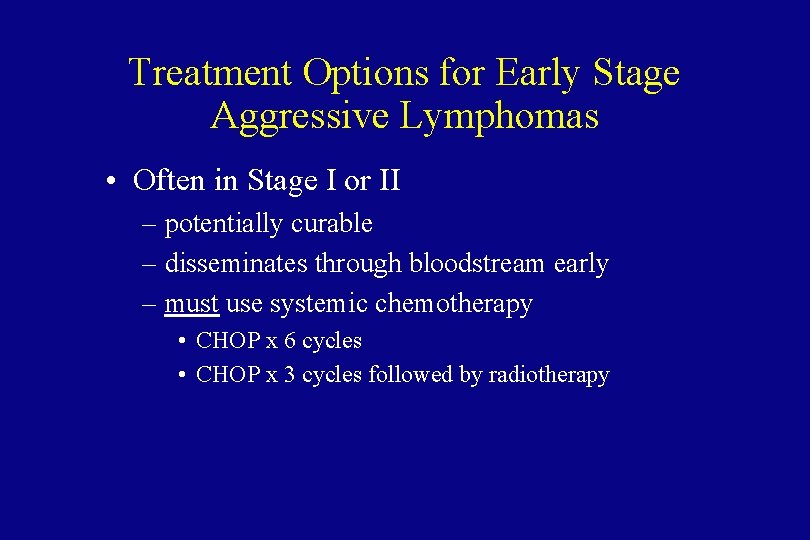 Treatment Options for Early Stage Aggressive Lymphomas

• Often in Stage I or II
– potentially curable
– disseminates through bloodstream early
– must use systemic chemotherapy
• CHOP x 6 cycles
• CHOP x 3 cycles followed by radiotherapy